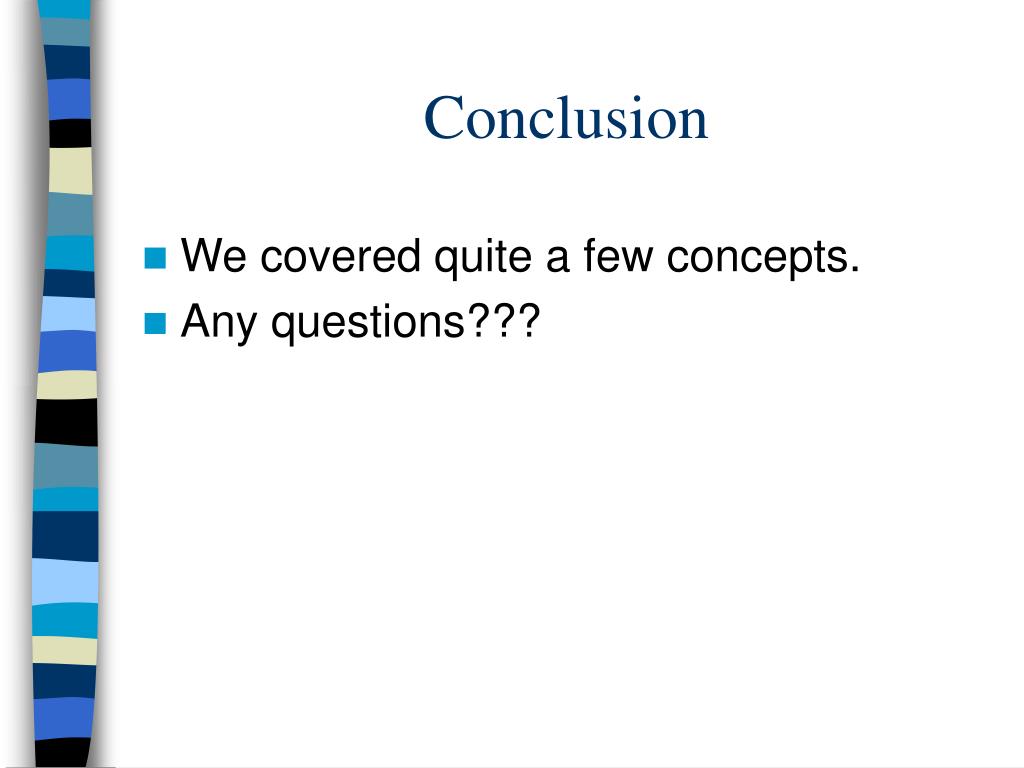 Conclusion

We covered quite a few concepts.
Any questions???